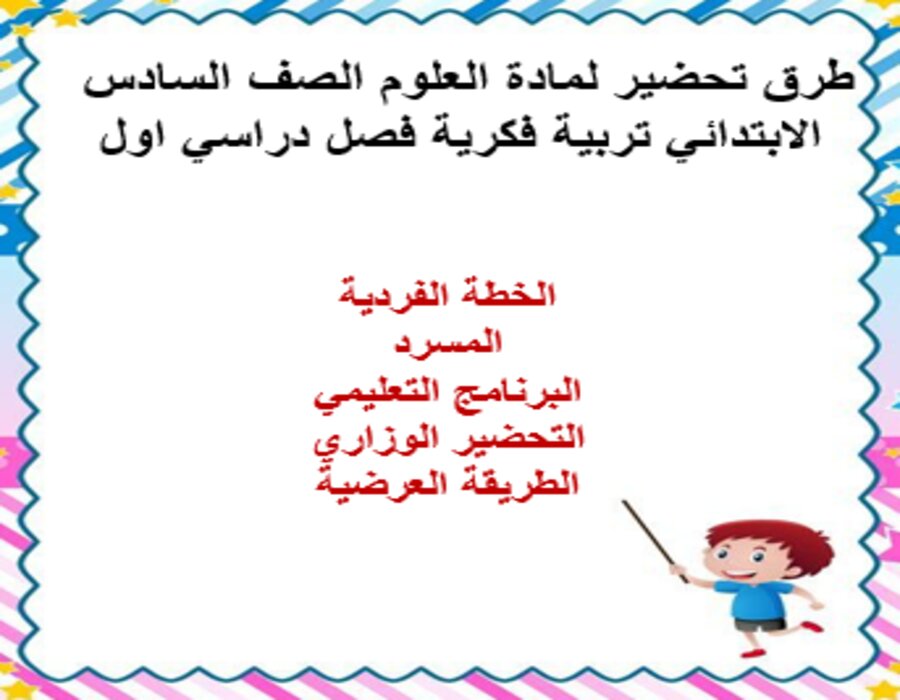 طرق تحضير لمادة العلوم الصف السادس الابتدائي تربية فكرية فصل دراسي اول

الخطة الفردية
المسرد
البرنامج التعليمي
التحضير الوزاري
الطريقة العرضية